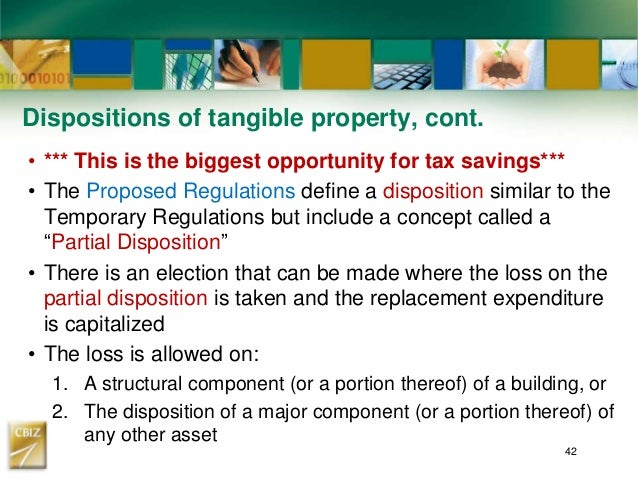 0100010101

Dispositions of tangible property, cont.

• *** This is the biggest opportunity for tax savings***

• The Proposed Regulations define a disposition similar to the Temporary Regulations but include a concept called a "Partial Disposition"

• There is an election that can be made where the loss on the partial disposition is taken and the replacement expenditure is capitalized

• The loss is allowed on:

1. A structural component (or a portion thereof) of a building, or

2. The disposition of a major component (or a portion thereof) of any other asset

CBIZ

42